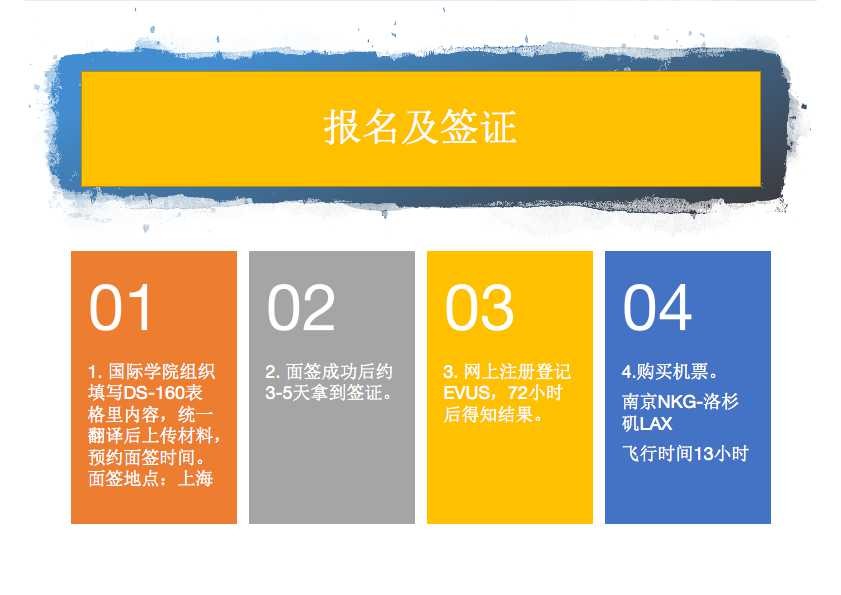 报名及签证

01

1. 国际学院组织填写DS-160表格里内容，统一翻译后上传材料，预约面签时间。面签地点：上海

02

2. 面签成功后约3-5天拿到签证。

03

3. 网上注册登记EVUS，72小时后得知结果。

04

4.购买机票。

南京NKG-洛杉矶LAX

飞行时间13小时